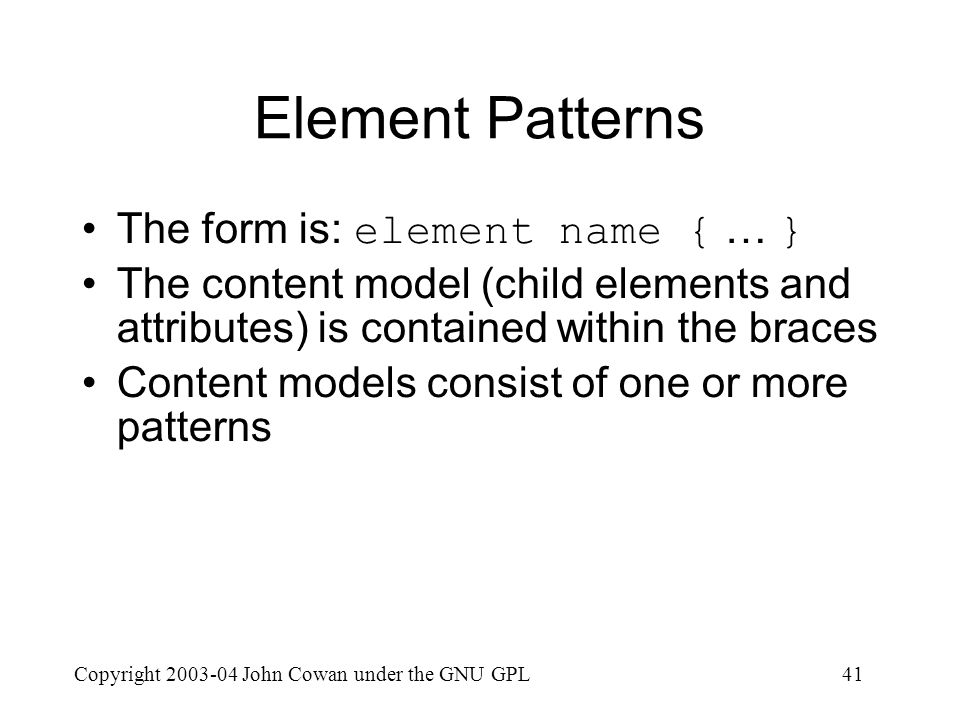 Element Patterns

• The form is: element name { … }
• The content model (child elements and attributes) is contained within the braces
• Content models consist of one or more patterns

Copyright 2003-04 John Cowan under the GNU GPL

41